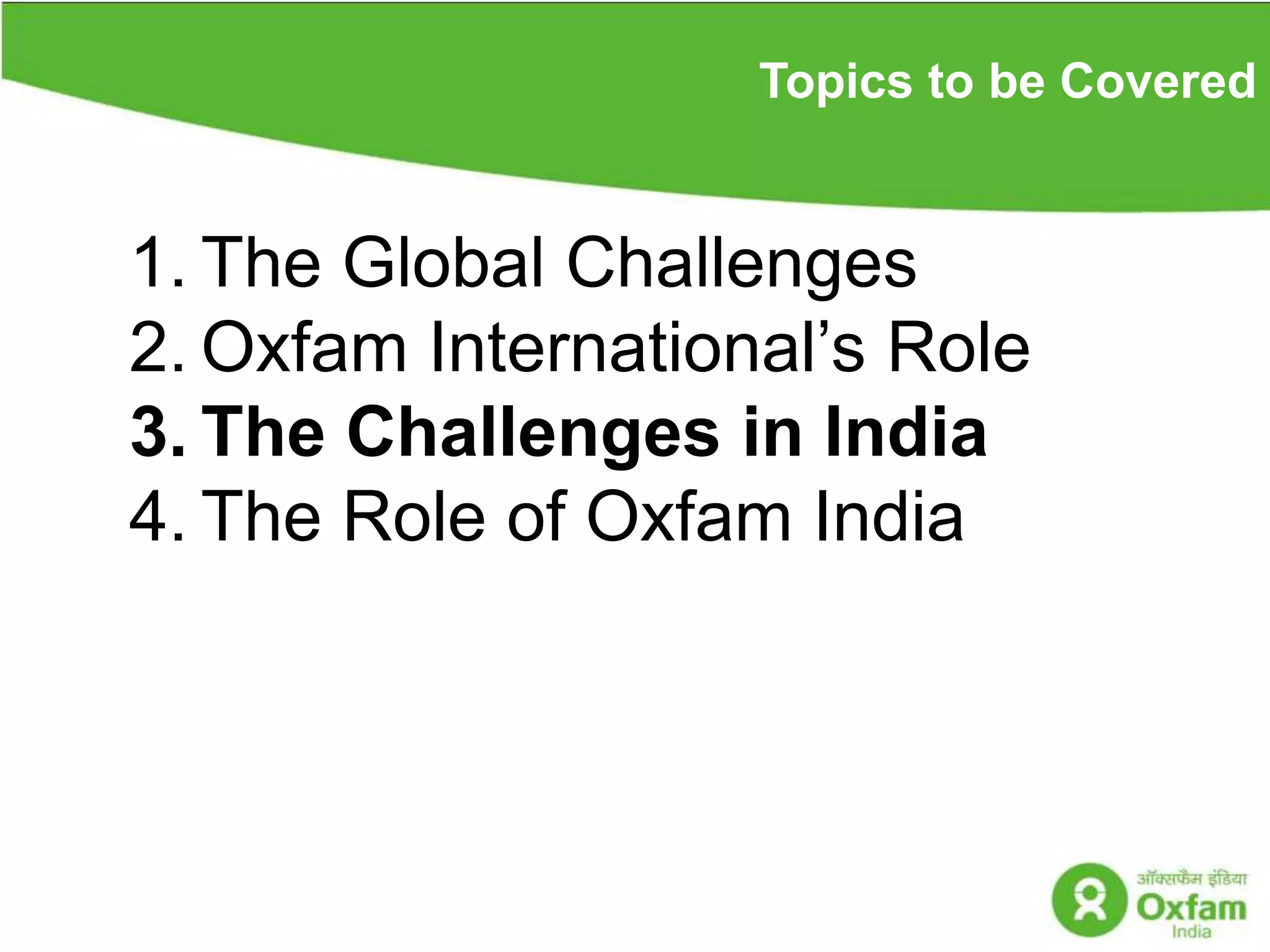 Topics to be Covered

1. The Global Challenges
2. Oxfam International’s Role
3. The Challenges in India
4. The Role of Oxfam India

ऑक्सफैम इंडिया
Oxfam
India